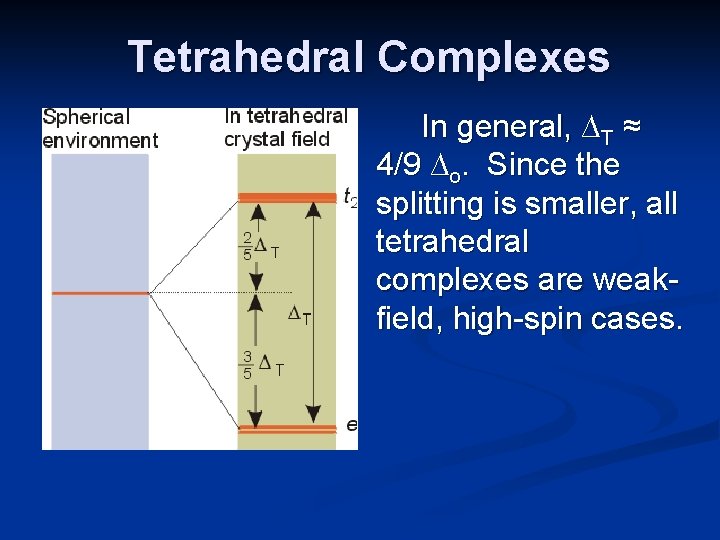 Tetrahedral Complexes

Spherical environment

In tetrahedral crystal field

$t_2$

$\frac{2}{5}\Delta_T$

$\Delta_T$

$\frac{3}{5}\Delta_T$

$e$

In general, $\Delta_T \approx 4/9\ \Delta_o$. Since the splitting is smaller, all tetrahedral complexes are weak-field, high-spin cases.